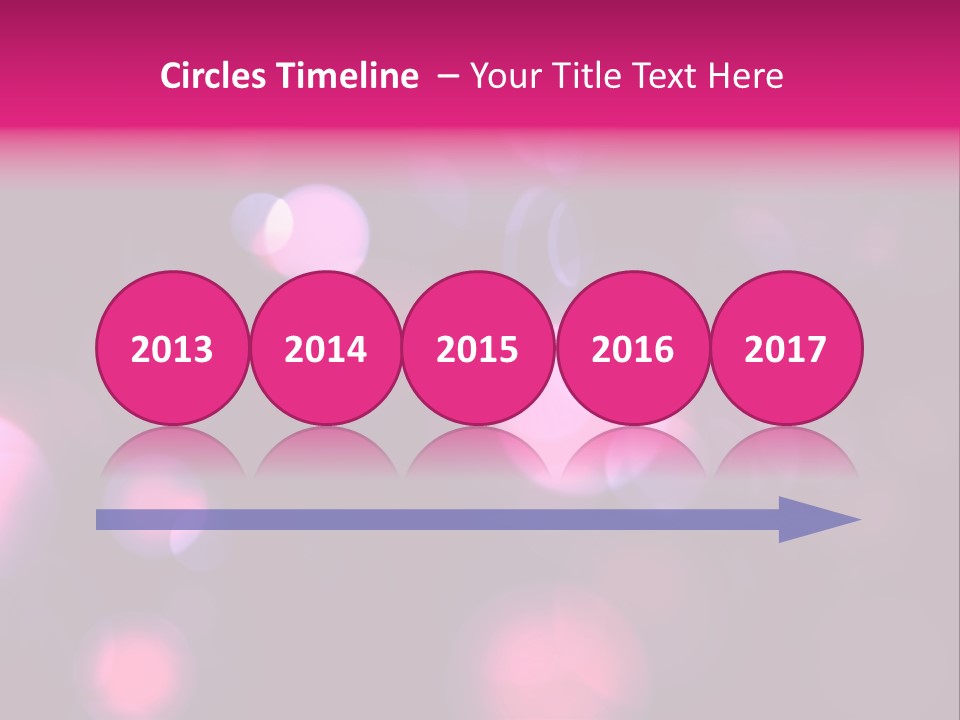 Circles Timeline – Your Title Text Here

2013 2014 2015 2016 2017